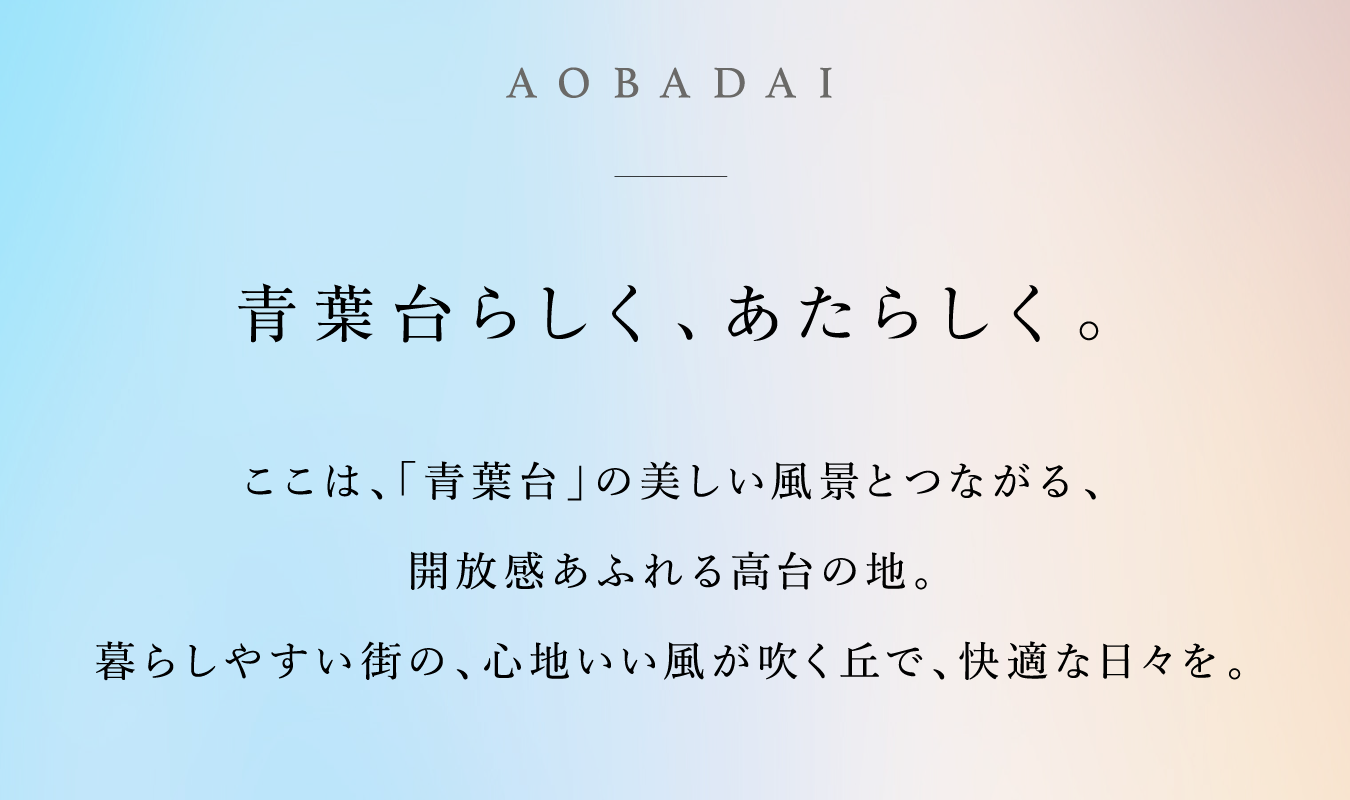 AOBADAI

青葉台らしく、あたらしく。

ここは、「青葉台」の美しい風景とつながる、
開放感あふれる高台の地。
暮らしやすい街の、心地いい風が吹く丘で、快適な日々を。